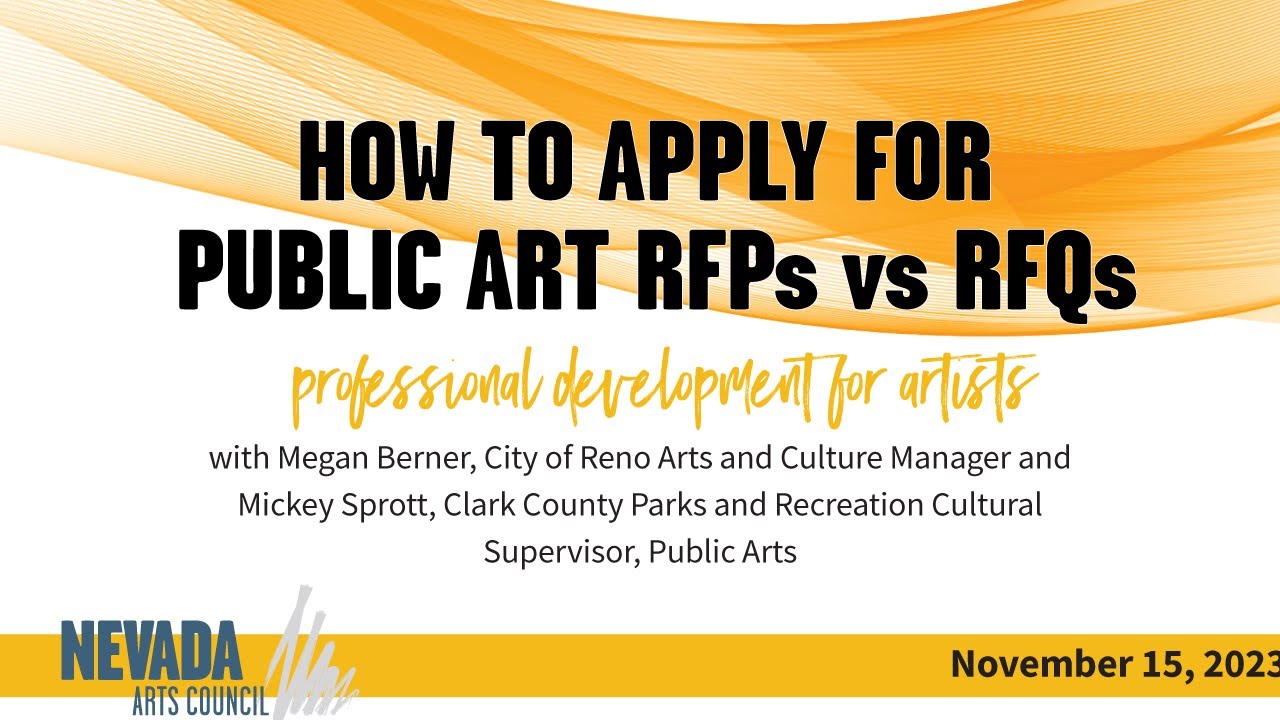 HOW TO APPLY FOR PUBLIC ART RFPs vs RFQs

professional development for artists

with Megan Berner, City of Reno Arts and Culture Manager and Mickey Sprott, Clark County Parks and Recreation Cultural Supervisor, Public Arts

NEVADA ARTS COUNCIL

November 15, 2023